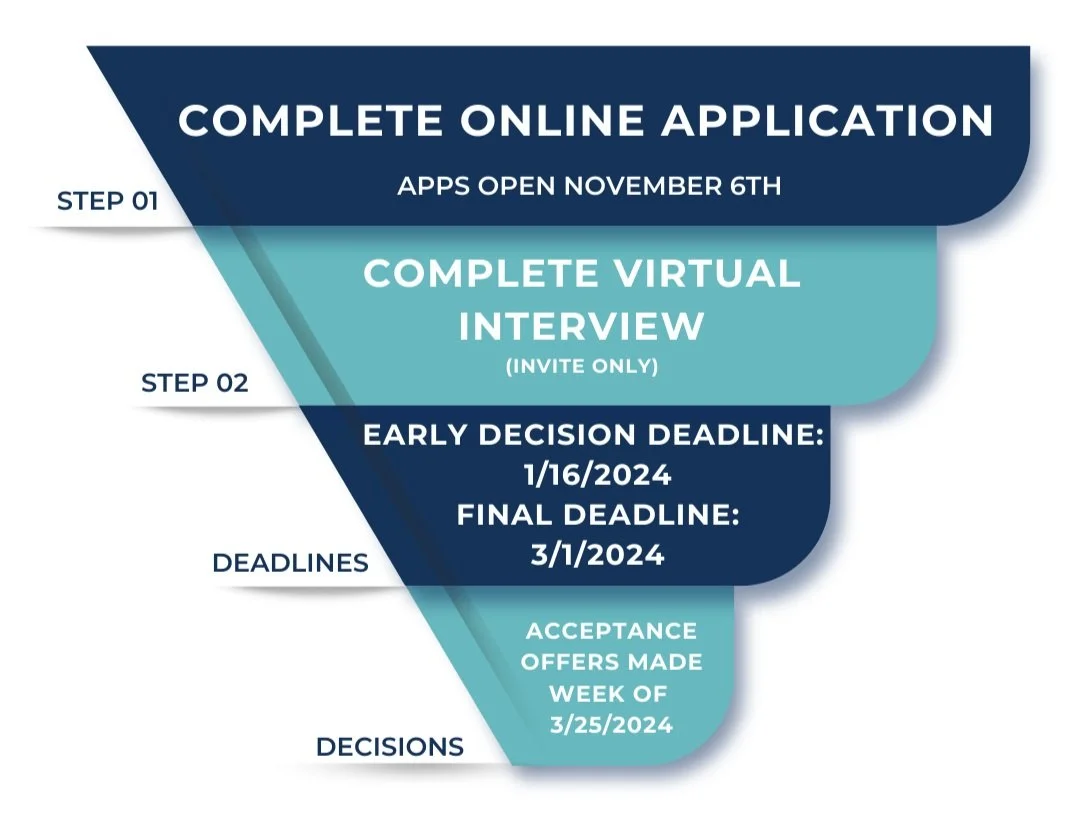 STEP 01

COMPLETE ONLINE APPLICATION

APPS OPEN NOVEMBER 6TH

STEP 02

COMPLETE VIRTUAL INTERVIEW

(INVITE ONLY)

DEADLINES

EARLY DECISION DEADLINE: 1/16/2024

FINAL DEADLINE: 3/1/2024

DECISIONS

ACCEPTANCE OFFERS MADE WEEK OF 3/25/2024